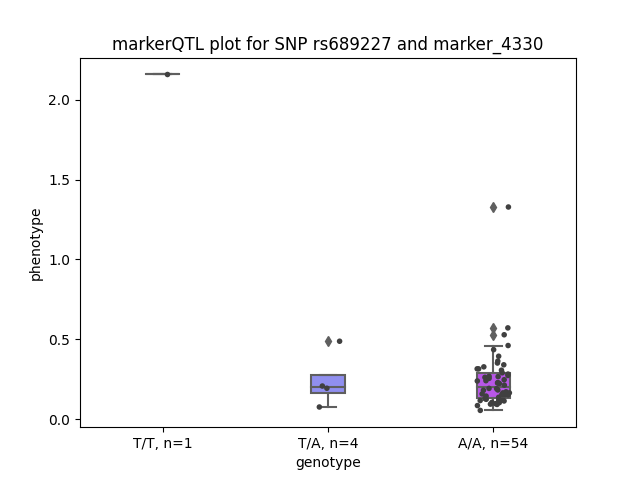 markerQTL plot for SNP rs689227 and marker_4330

phenotype

2.0
1.5
1.0
0.5
0.0

T/T, n=1
T/A, n=4
A/A, n=54

genotype